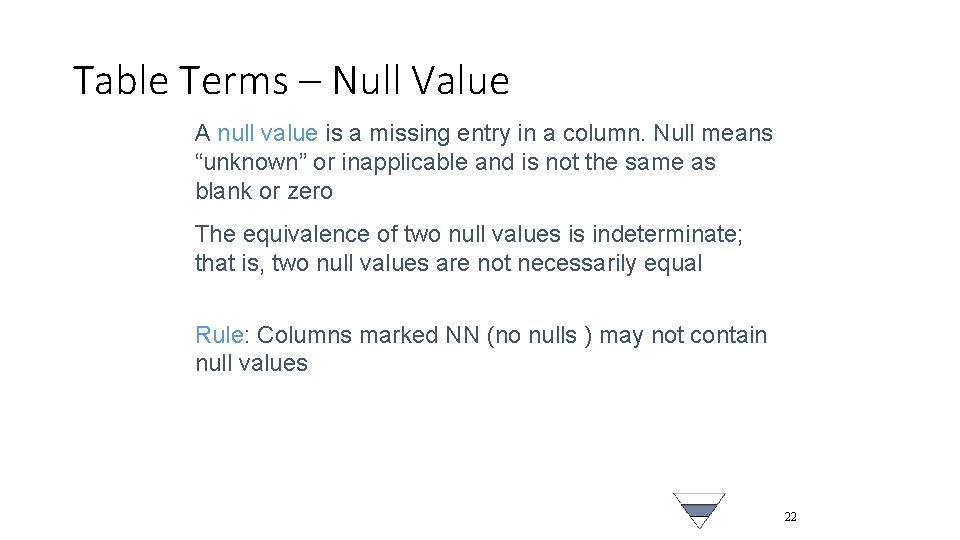 Table Terms – Null Value

A null value is a missing entry in a column. Null means “unknown” or inapplicable and is not the same as blank or zero

The equivalence of two null values is indeterminate; that is, two null values are not necessarily equal

Rule: Columns marked NN (no nulls ) may not contain null values

22